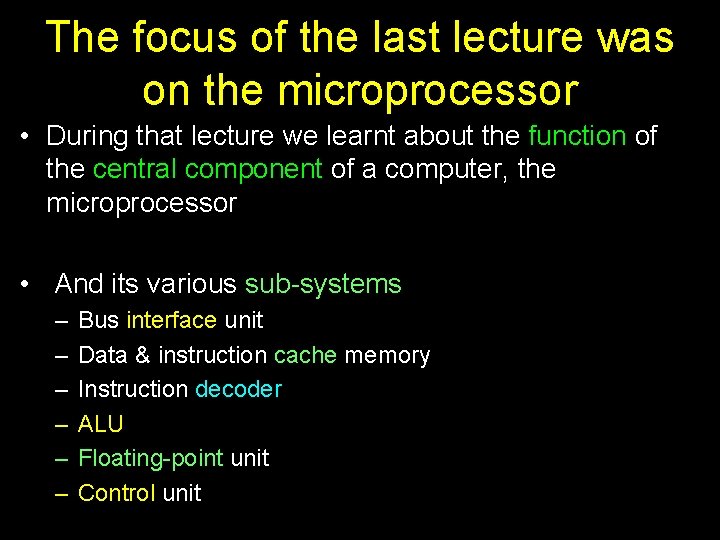 The focus of the last lecture was on the microprocessor

• During that lecture we learnt about the function of the central component of a computer, the microprocessor

• And its various sub-systems
– Bus interface unit
– Data & instruction cache memory
– Instruction decoder
– ALU
– Floating-point unit
– Control unit